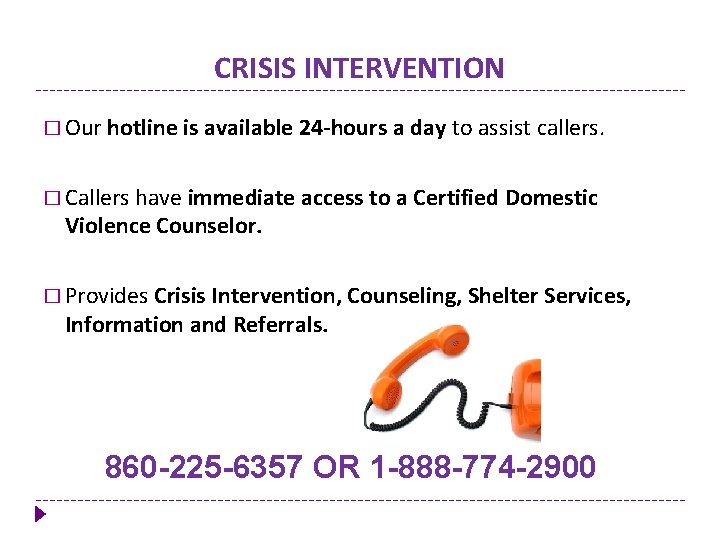 CRISIS INTERVENTION

☐ Our hotline is available 24-hours a day to assist callers.

☐ Callers have immediate access to a Certified Domestic Violence Counselor.

☐ Provides Crisis Intervention, Counseling, Shelter Services, Information and Referrals.

860-225-6357 OR 1-888-774-2900